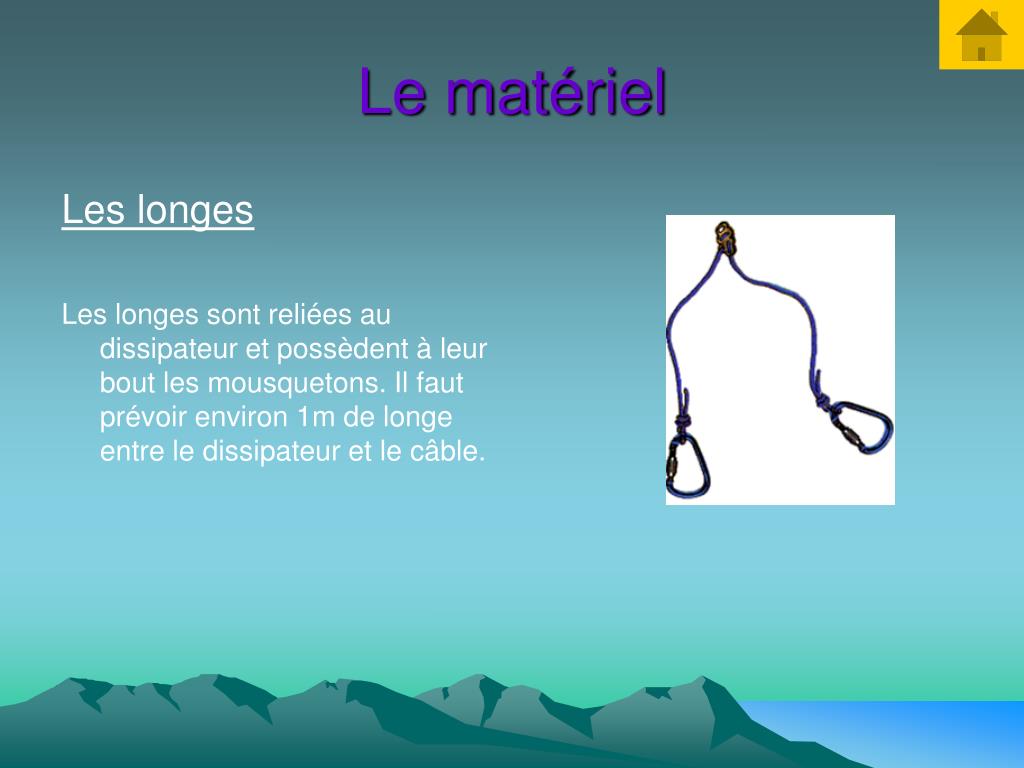 Le matériel

Les longes

Les longes sont reliées au dissipateur et possèdent à leur bout les mousquetons. Il faut prévoir environ 1m de longe entre le dissipateur et le câble.